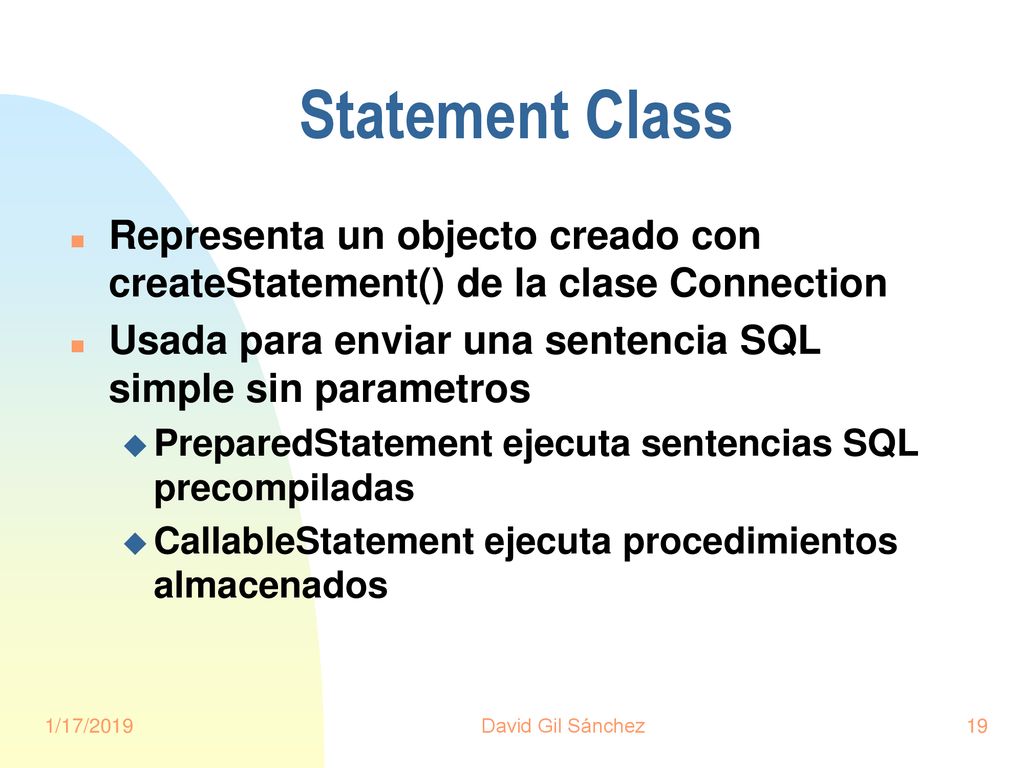 Statement Class

Representa un objecto creado con createStatement() de la clase Connection

Usada para enviar una sentencia SQL simple sin parametros

PreparedStatement ejecuta sentencias SQL precompiladas

CallableStatement ejecuta procedimientos almacenados

1/17/2019

David Gil Sánchez

19